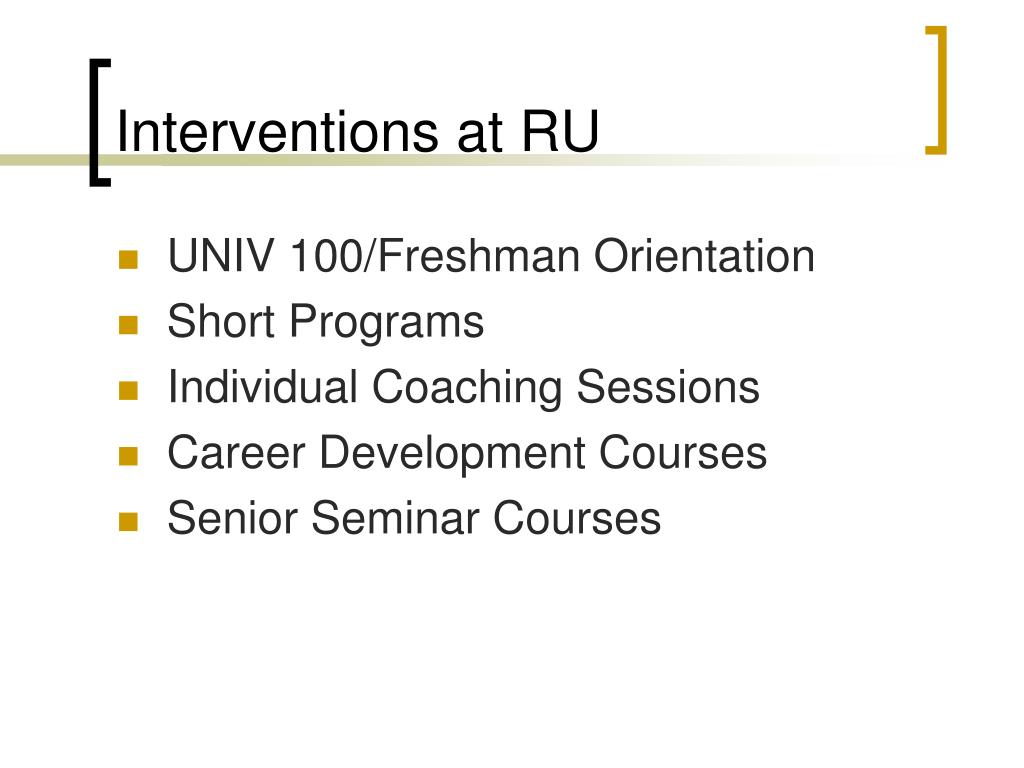 Interventions at RU

- UNIV 100/Freshman Orientation
- Short Programs
- Individual Coaching Sessions
- Career Development Courses
- Senior Seminar Courses